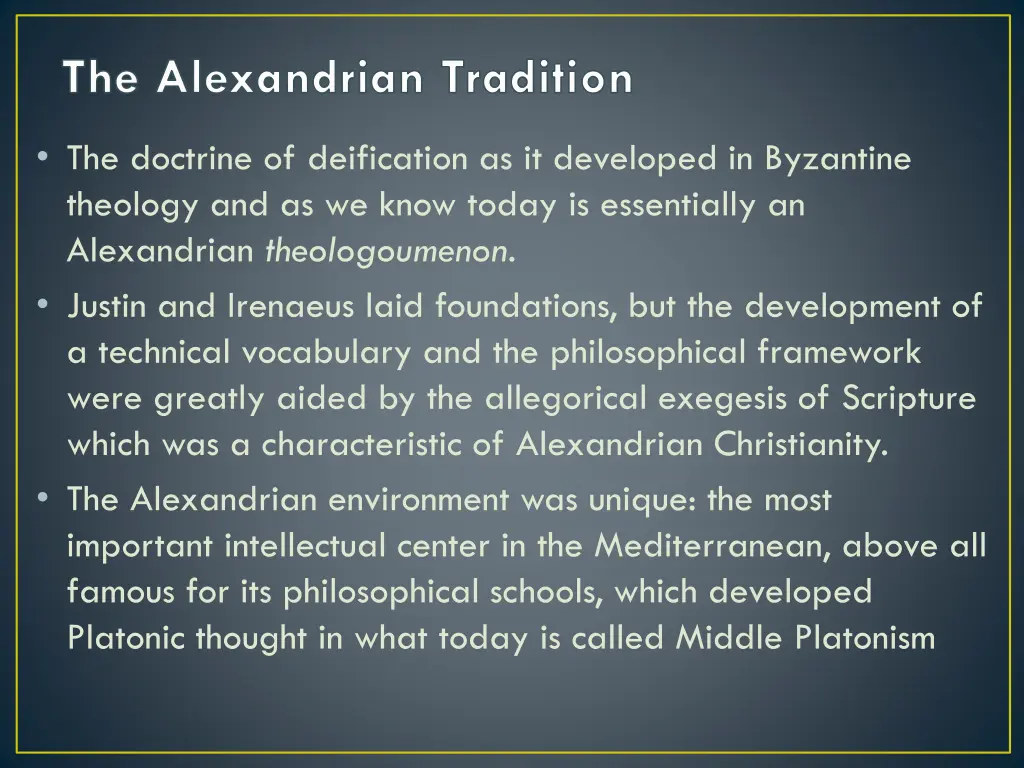 The Alexandrian Tradition

• The doctrine of deification as it developed in Byzantine theology and as we know today is essentially an Alexandrian theologoumenon.

• Justin and Irenaeus laid foundations, but the development of a technical vocabulary and the philosophical framework were greatly aided by the allegorical exegesis of Scripture which was a characteristic of Alexandrian Christianity.

• The Alexandrian environment was unique: the most important intellectual center in the Mediterranean, above all famous for its philosophical schools, which developed Platonic thought in what today is called Middle Platonism